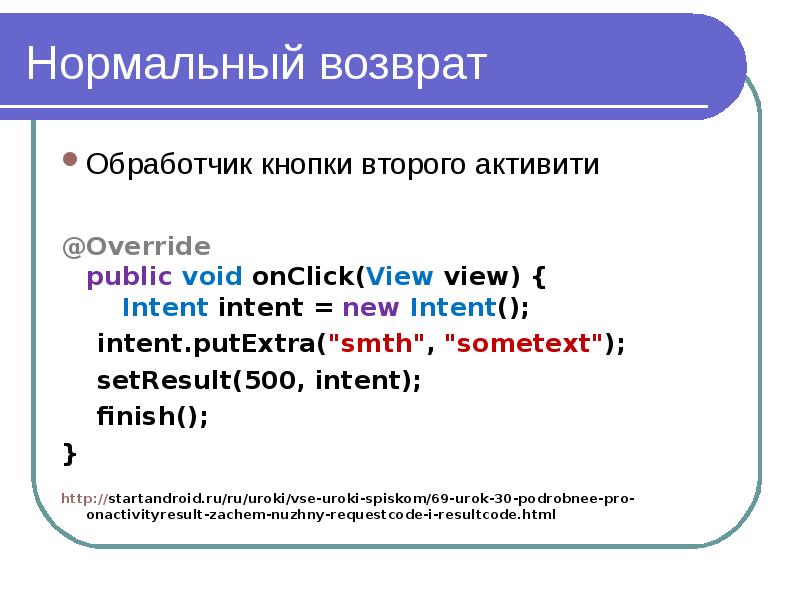 Нормальный возврат

Обработчик кнопки второго активити

@Override
public void onClick(View view) {
Intent intent = new Intent();
intent.putExtra("smth", "sometext");
setResult(500, intent);
finish();
}

http://startandroid.ru/ru/uroki/vse-uroki-spiskom/69-urok-30-podrobnee-pro-onactivityresult-zachem-nuzhny-requestcode-i-resultcode.html